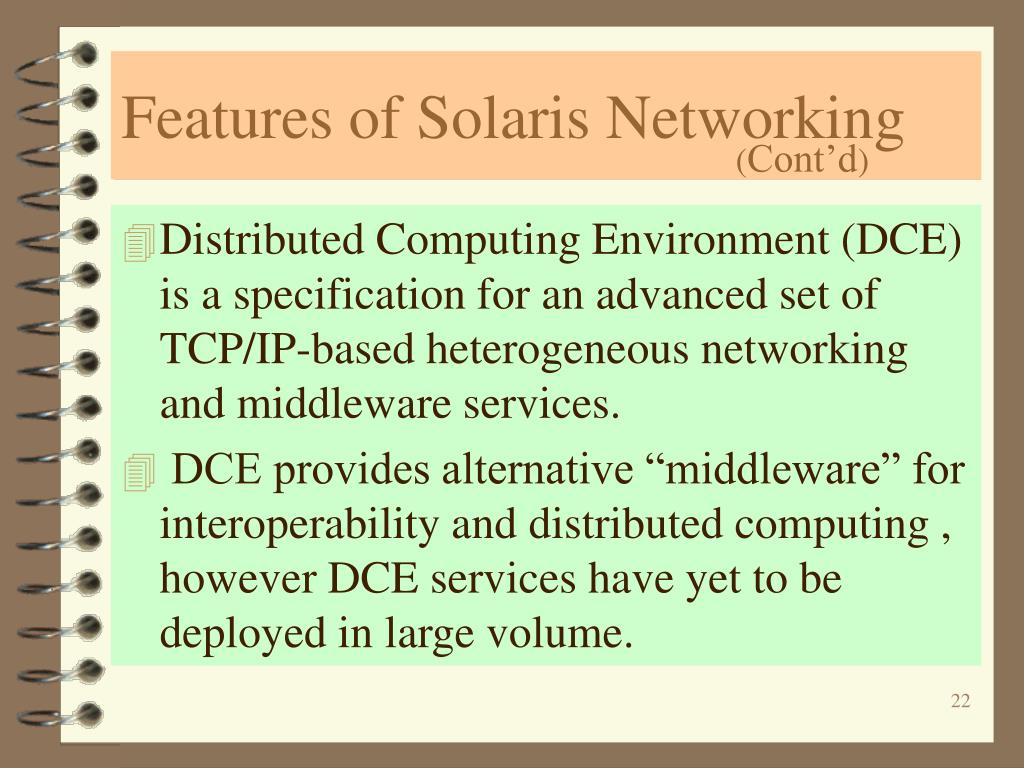 Features of Solaris Networking
(Cont’d)

Distributed Computing Environment (DCE) is a specification for an advanced set of TCP/IP-based heterogeneous networking and middleware services.

DCE provides alternative “middleware” for interoperability and distributed computing , however DCE services have yet to be deployed in large volume.

22